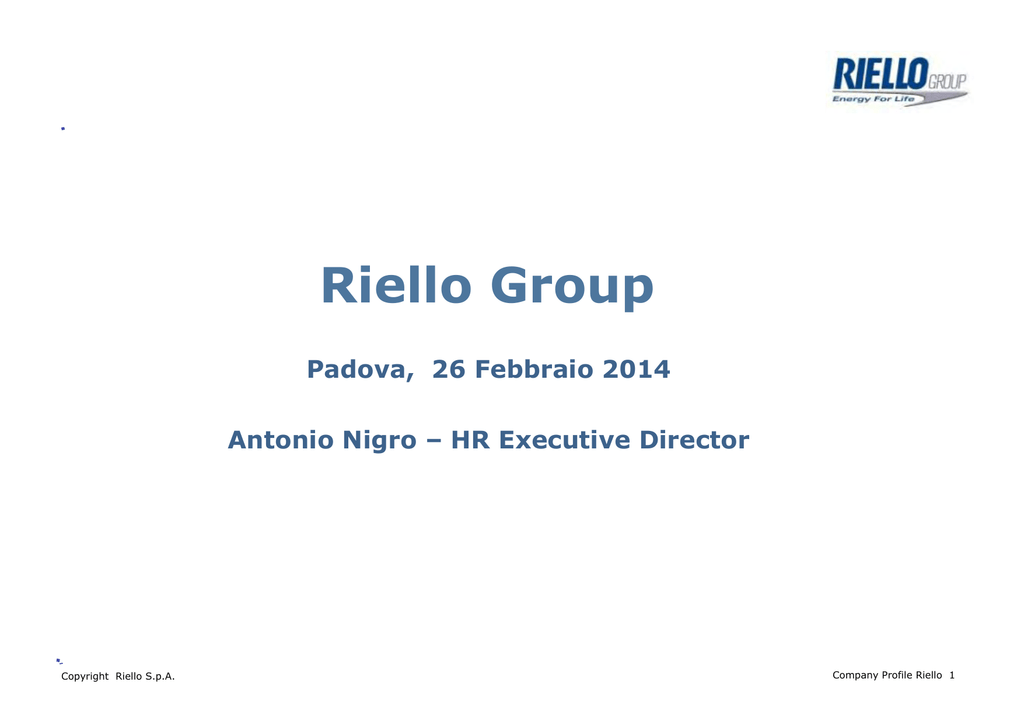 RIELLO GROUP
Energy For Life

Riello Group

Padova, 26 Febbraio 2014

Antonio Nigro – HR Executive Director

Copyright Riello S.p.A.

Company Profile Riello 1